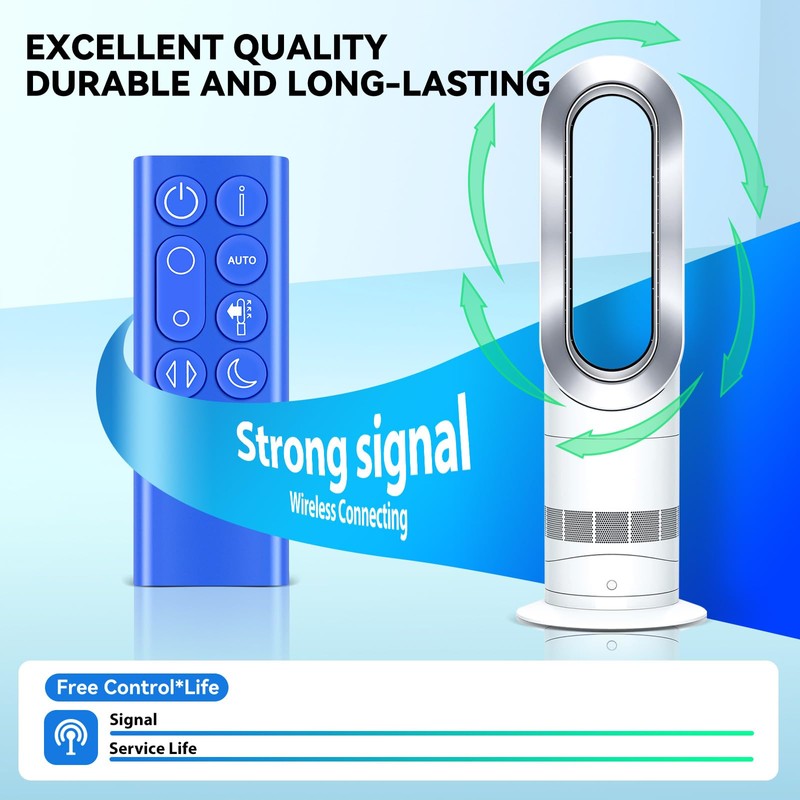 EXCELLENT QUALITY
DURABLE AND LONG-LASTING

AUTO

Strong signal
Wireless Connecting

Free Control*Life

Signal
Service Life